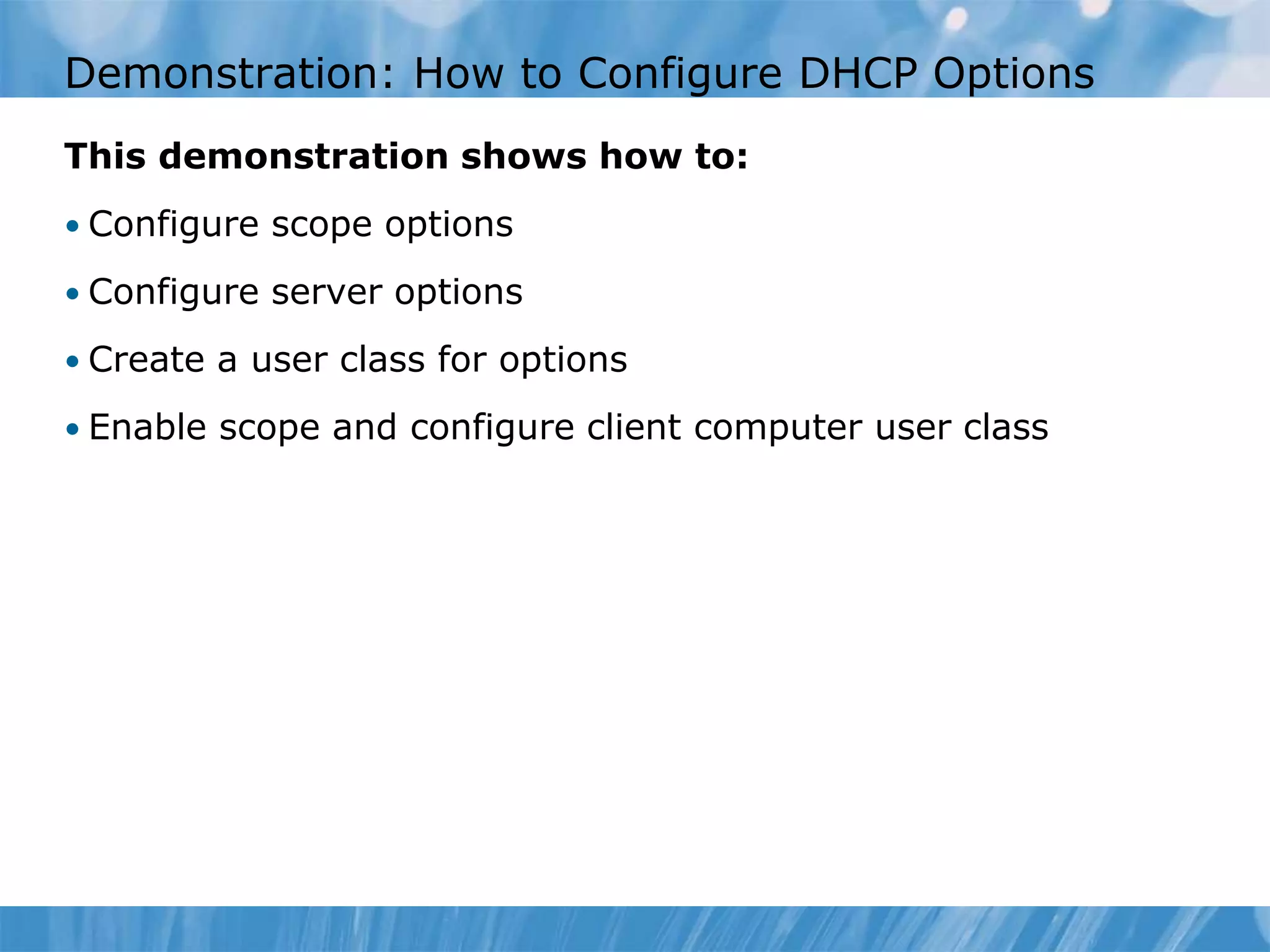 Demonstration: How to Configure DHCP Options

This demonstration shows how to:

• Configure scope options

• Configure server options

• Create a user class for options

• Enable scope and configure client computer user class